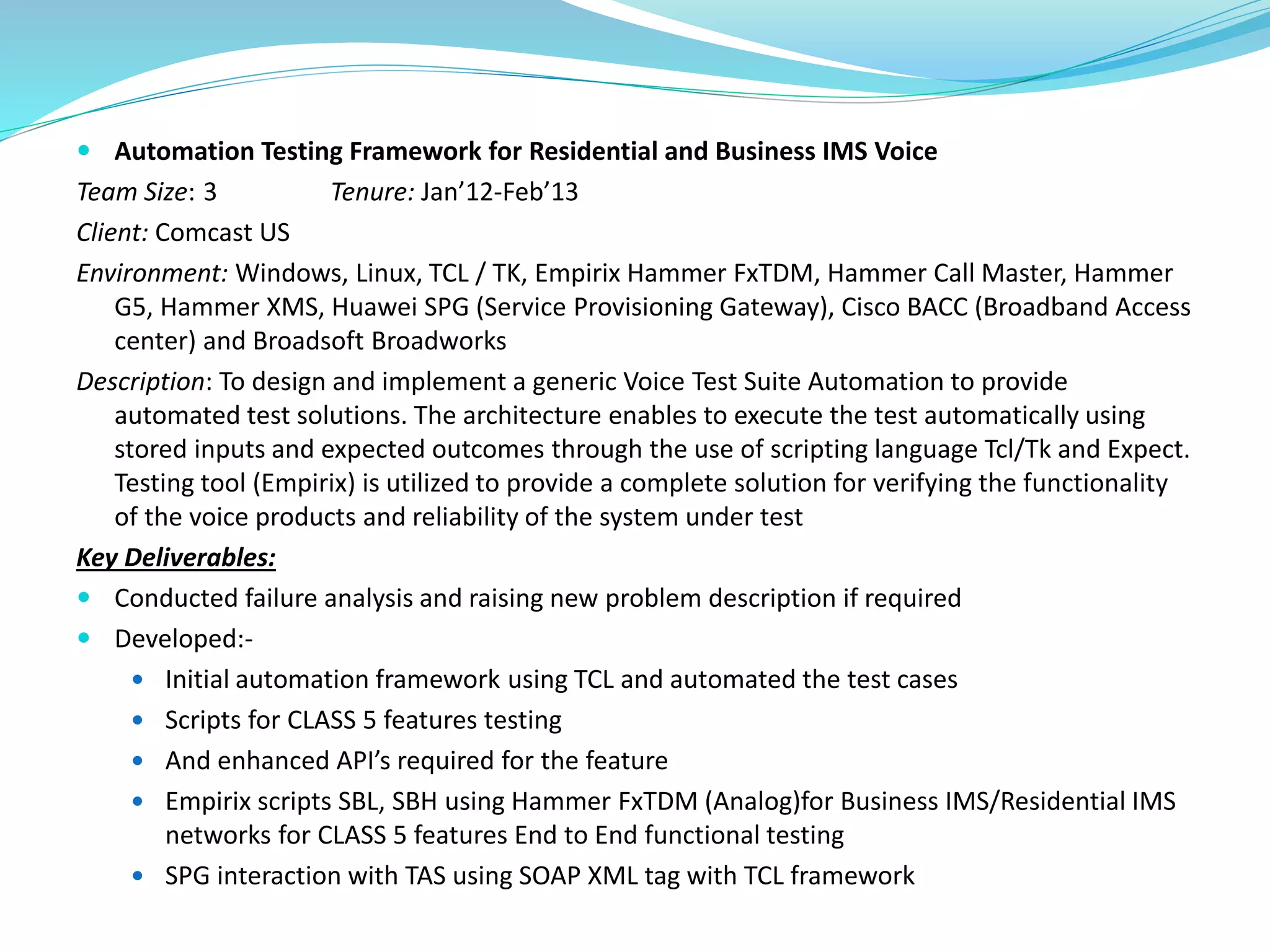 • Automation Testing Framework for Residential and Business IMS Voice

Team Size: 3 Tenure: Jan’12-Feb’13

Client: Comcast US

Environment: Windows, Linux, TCL / TK, Empirix Hammer FxTDM, Hammer Call Master, Hammer G5, Hammer XMS, Huawei SPG (Service Provisioning Gateway), Cisco BACC (Broadband Access center) and Broadsoft Broadworks

Description: To design and implement a generic Voice Test Suite Automation to provide automated test solutions. The architecture enables to execute the test automatically using stored inputs and expected outcomes through the use of scripting language Tcl/Tk and Expect. Testing tool (Empirix) is utilized to provide a complete solution for verifying the functionality of the voice products and reliability of the system under test

Key Deliverables:

• Conducted failure analysis and raising new problem description if required
• Developed:-
  • Initial automation framework using TCL and automated the test cases
  • Scripts for CLASS 5 features testing
  • And enhanced API’s required for the feature
  • Empirix scripts SBL, SBH using Hammer FxTDM (Analog)for Business IMS/Residential IMS networks for CLASS 5 features End to End functional testing
  • SPG interaction with TAS using SOAP XML tag with TCL framework